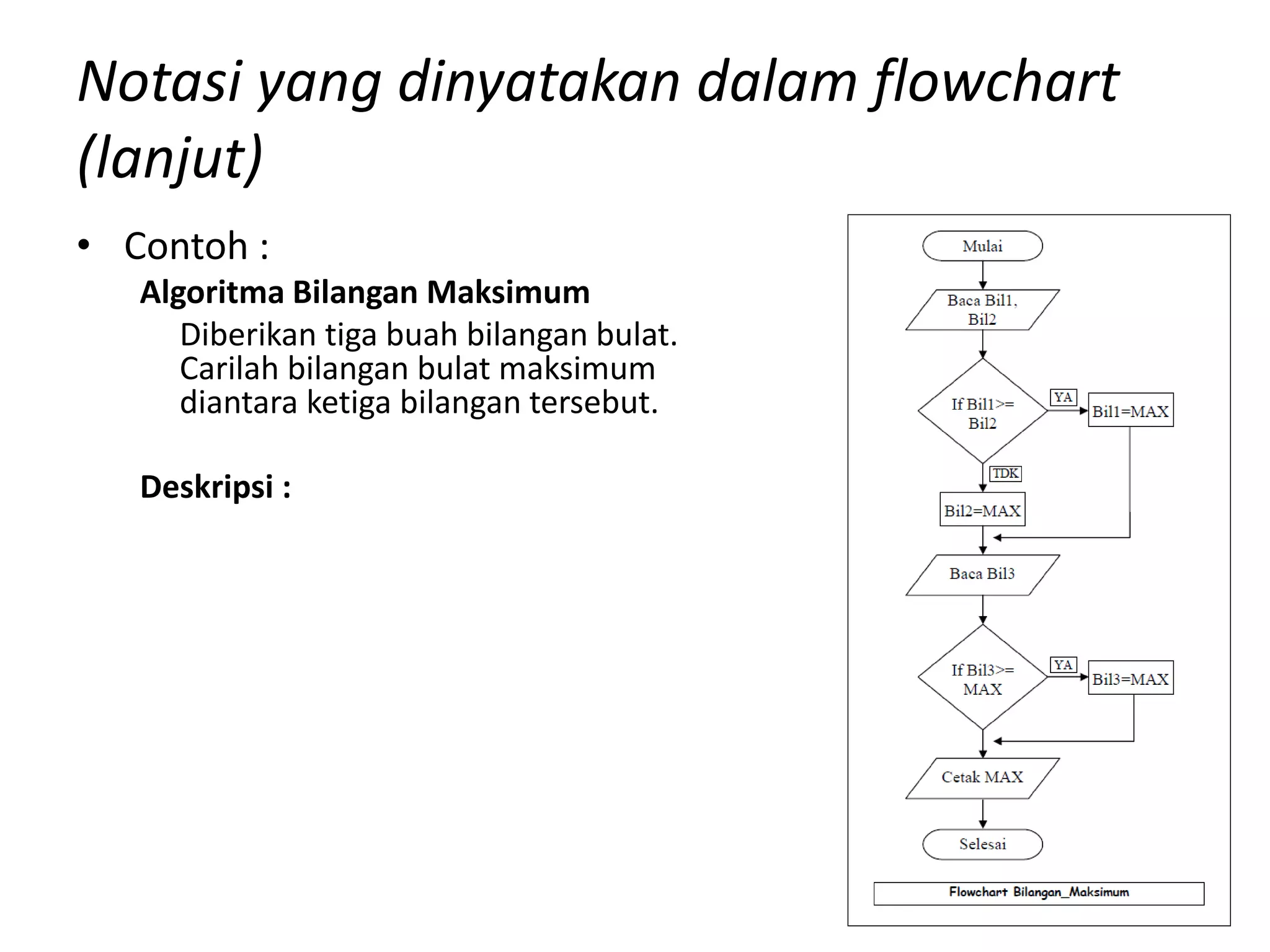 Notasi yang dinyatakan dalam flowchart (lanjut)

• Contoh :

Algoritma Bilangan Maksimum

Diberikan tiga buah bilangan bulat. Carilah bilangan bulat maksimum diantara ketiga bilangan tersebut.

Deskripsi :

Mulai

Baca Bil1, Bil2

If Bil1>= Bil2

YA

Bil1=MAX

TDK

Bil2=MAX

Baca Bil3

If Bil3>= MAX

YA

Bil3=MAX

Cetak MAX

Selesai

Flowchart Bilangan_Maksimum